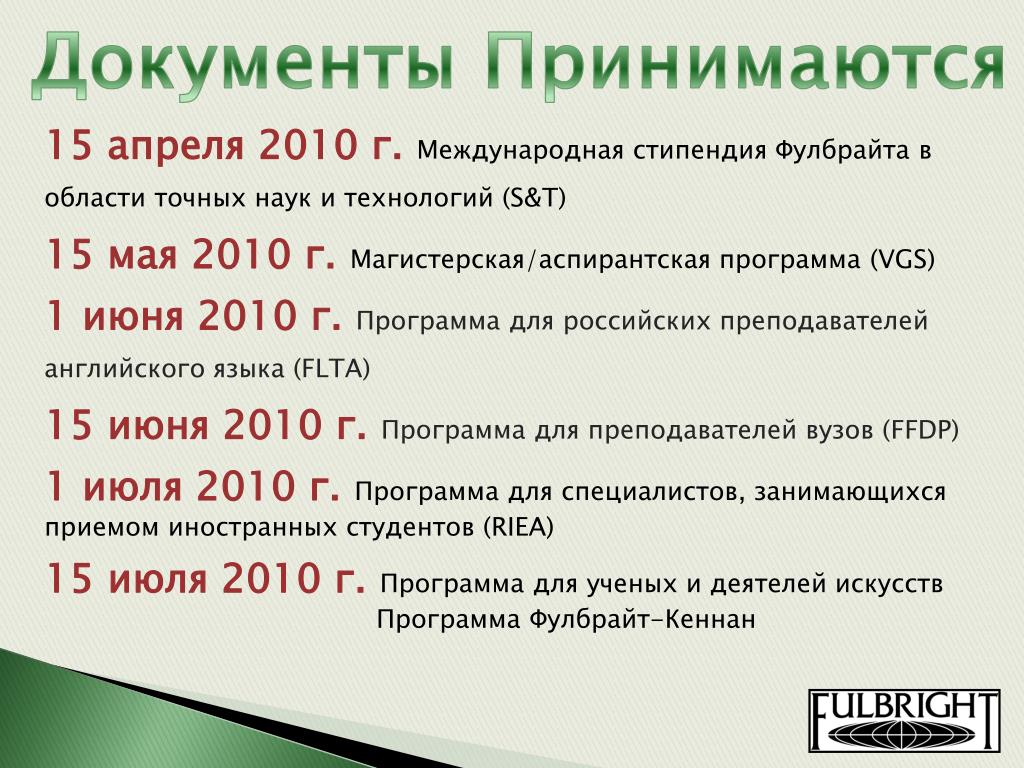 Документы Принимаются

15 апреля 2010 г. Международная стипендия Фулбрайта в области точных наук и технологий (S&T)

15 мая 2010 г. Магистерская/аспирантская программа (VGS)

1 июня 2010 г. Программа для российских преподавателей английского языка (FLTA)

15 июня 2010 г. Программа для преподавателей вузов (FFDP)

1 июля 2010 г. Программа для специалистов, занимающихся приемом иностранных студентов (RIEA)

15 июля 2010 г. Программа для ученых и деятелей искусств Программа Фулбрайт-Кеннан

FULBRIGHT